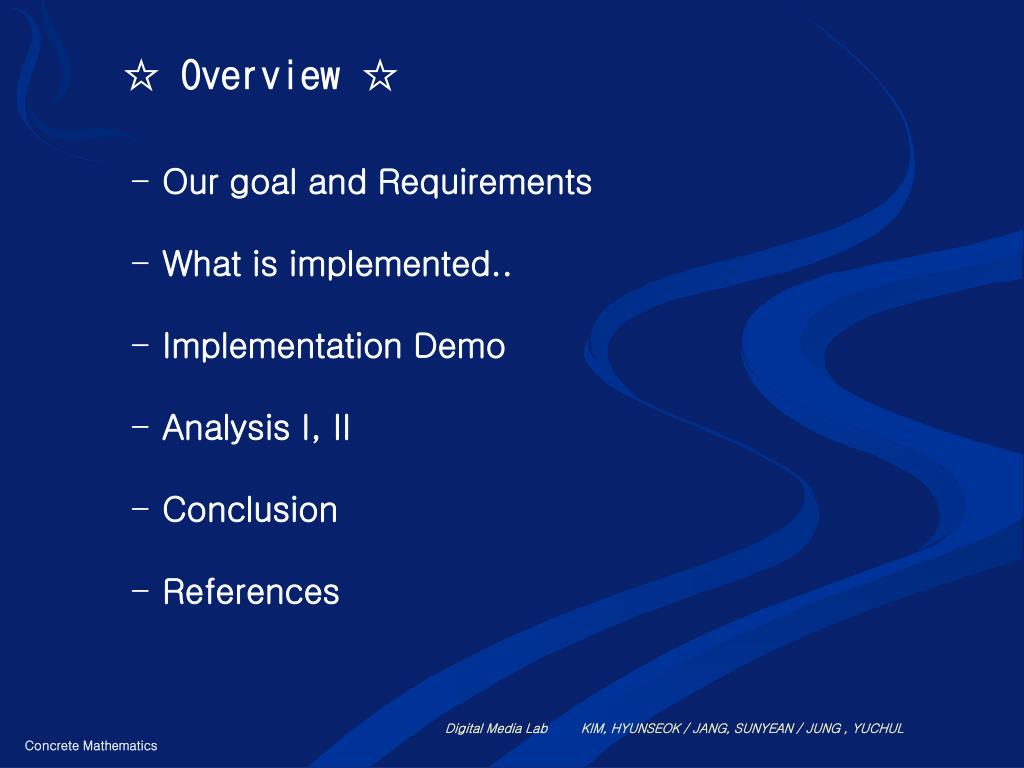 ☆ Overview ☆

- Our goal and Requirements

- What is implemented..

- Implementation Demo

- Analysis I, II

- Conclusion

- References

Digital Media Lab KIM, HYUNSEOK / JANG, SUNYEAN / JUNG , YUCHUL

Concrete Mathematics